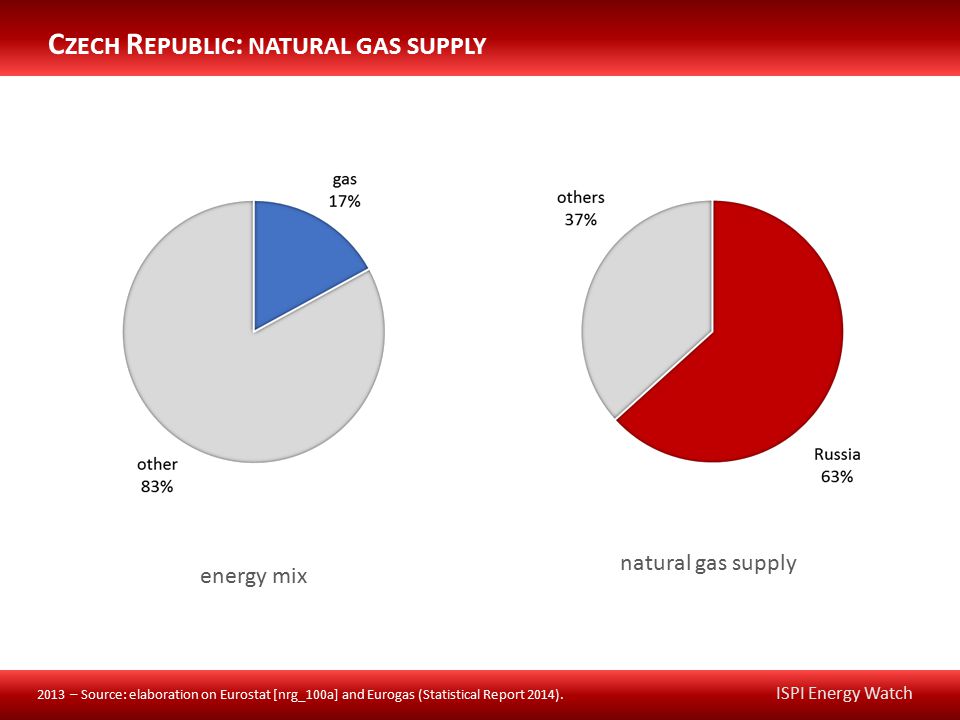 CZECH REPUBLIC: NATURAL GAS SUPPLY

gas
17%

other
83%

energy mix

others
37%

Russia
63%

natural gas supply

2013 – Source: elaboration on Eurostat [nrg_100a] and Eurogas (Statistical Report 2014).

ISPI Energy Watch